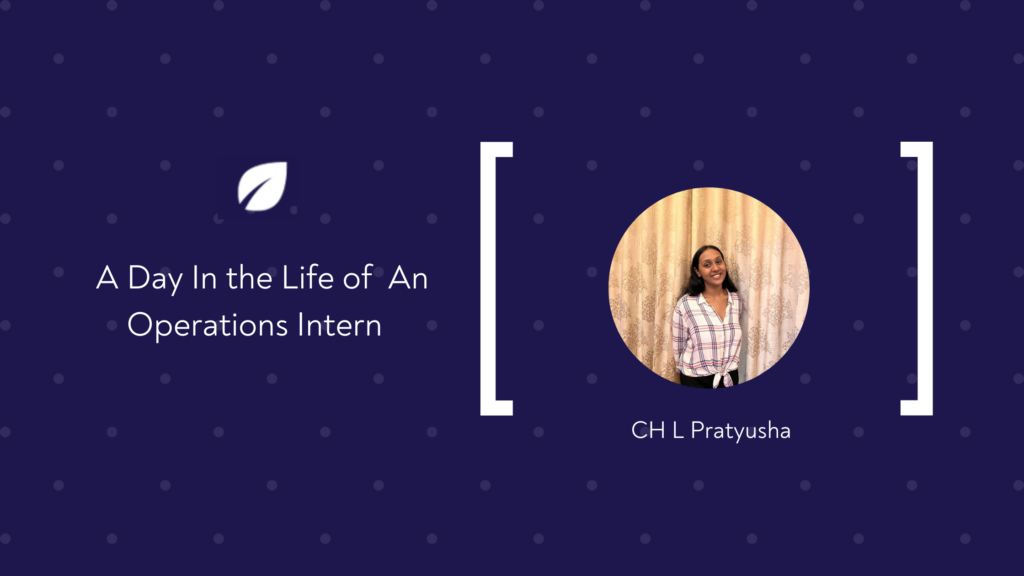 A Day In the Life of An Operations Intern

CH L Pratyusha